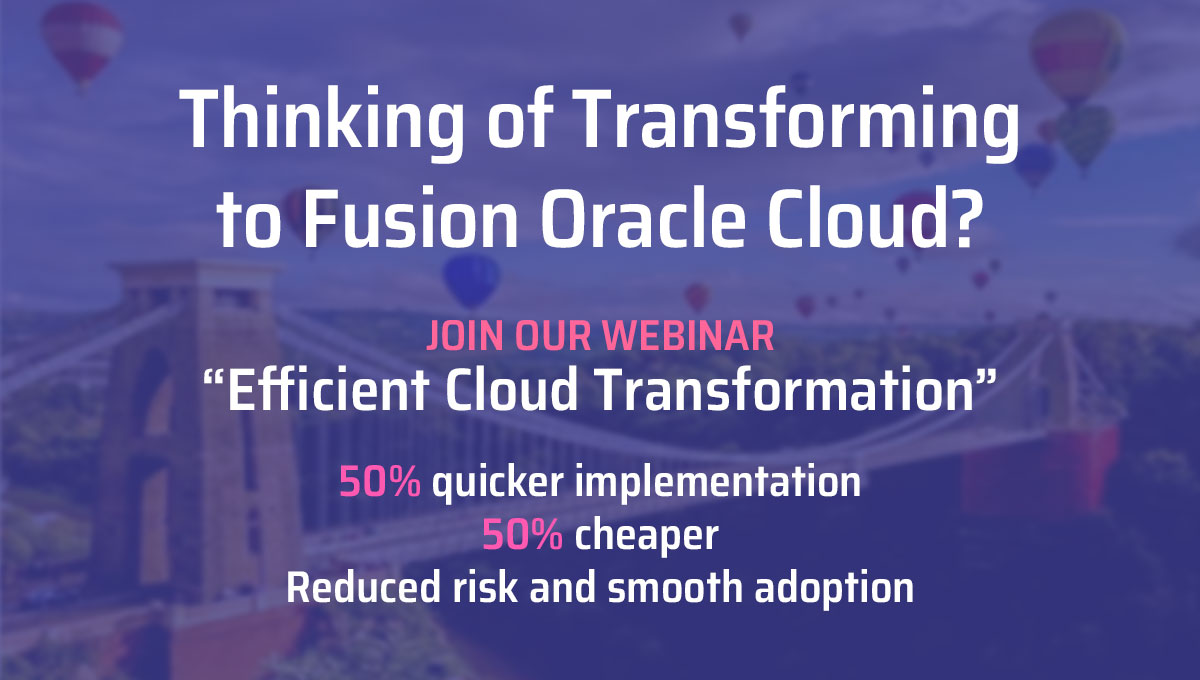 Thinking of Transforming to Fusion Oracle Cloud?

JOIN OUR WEBINAR
“Efficient Cloud Transformation”

50% quicker implementation
50% cheaper
Reduced risk and smooth adoption